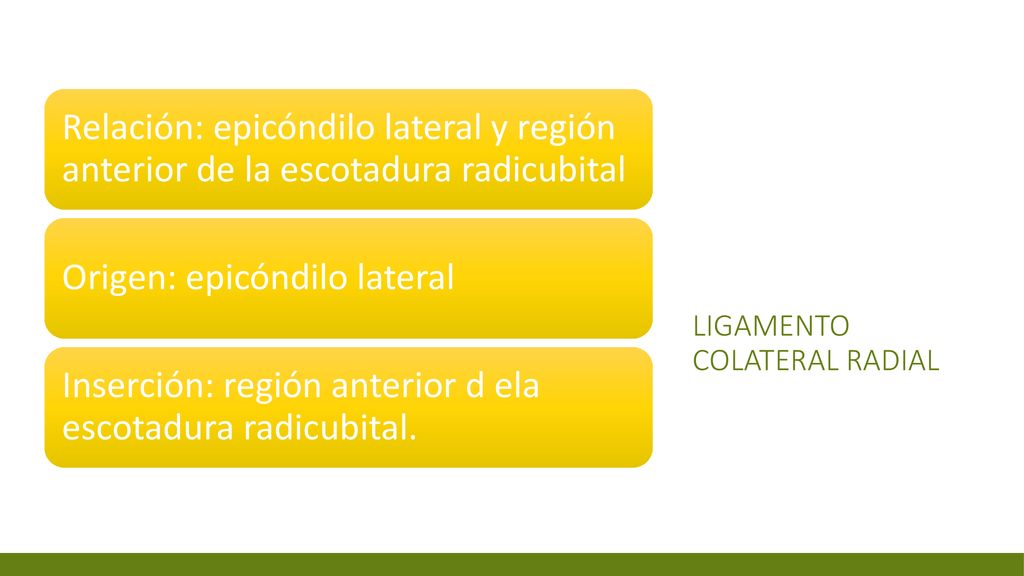 Relación: epicóndilo lateral y región anterior de la escotadura radicubital

Origen: epicóndilo lateral

Inserción: región anterior d ela escotadura radicubital.

LIGAMENTO COLATERAL RADIAL